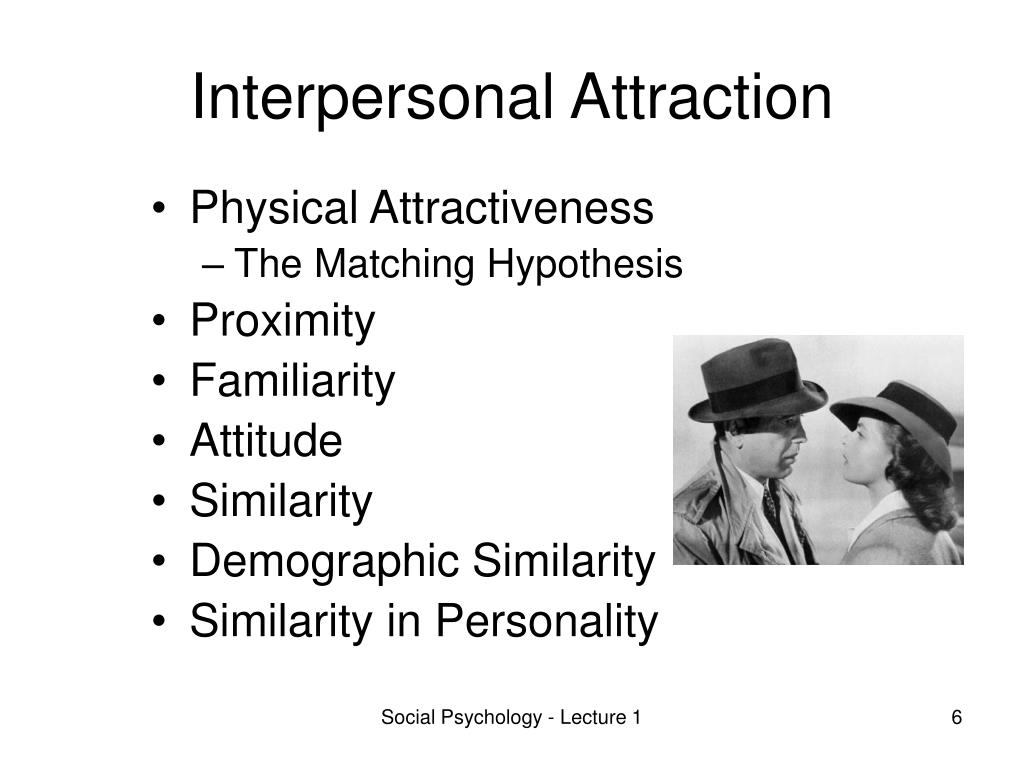 Interpersonal Attraction

• Physical Attractiveness
– The Matching Hypothesis
• Proximity
• Familiarity
• Attitude
• Similarity
• Demographic Similarity
• Similarity in Personality

Social Psychology - Lecture 1

6